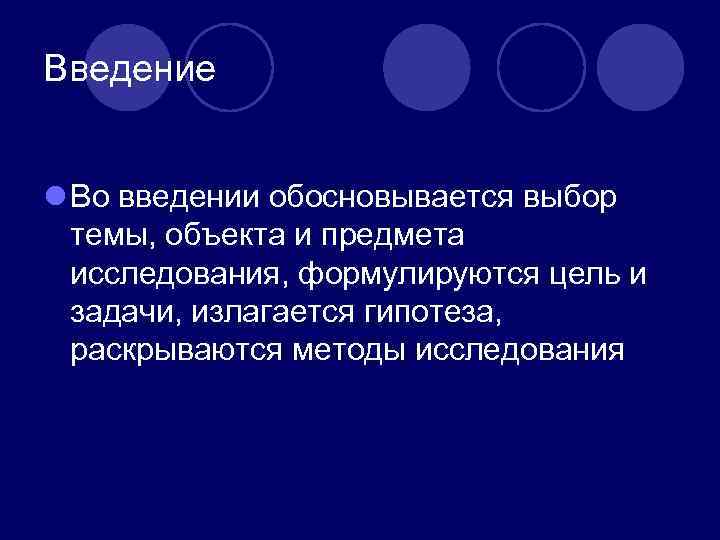 Введение

Во введении обосновывается выбор темы, объекта и предмета исследования, формулируются цель и задачи, излагается гипотеза, раскрываются методы исследования